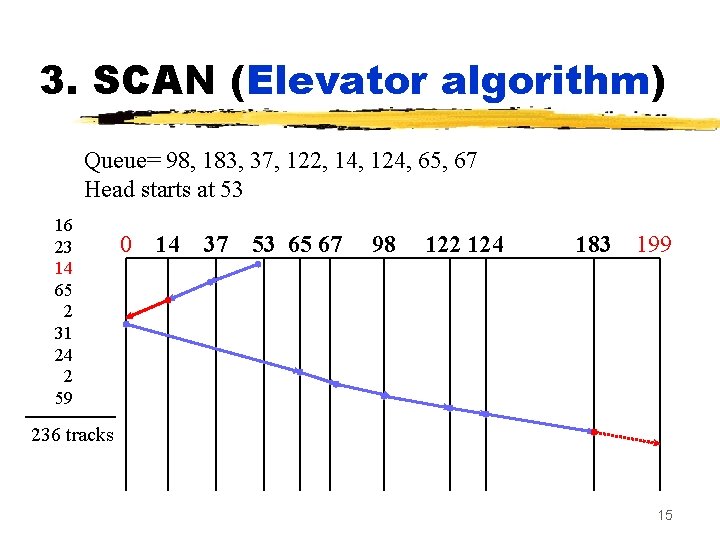 3. SCAN (Elevator algorithm)

Queue= 98, 183, 37, 122, 14, 124, 65, 67
Head starts at 53

16
23
14
65
2
31
24
2
59

236 tracks

0 14 37 53 65 67 98 122 124 183 199

15